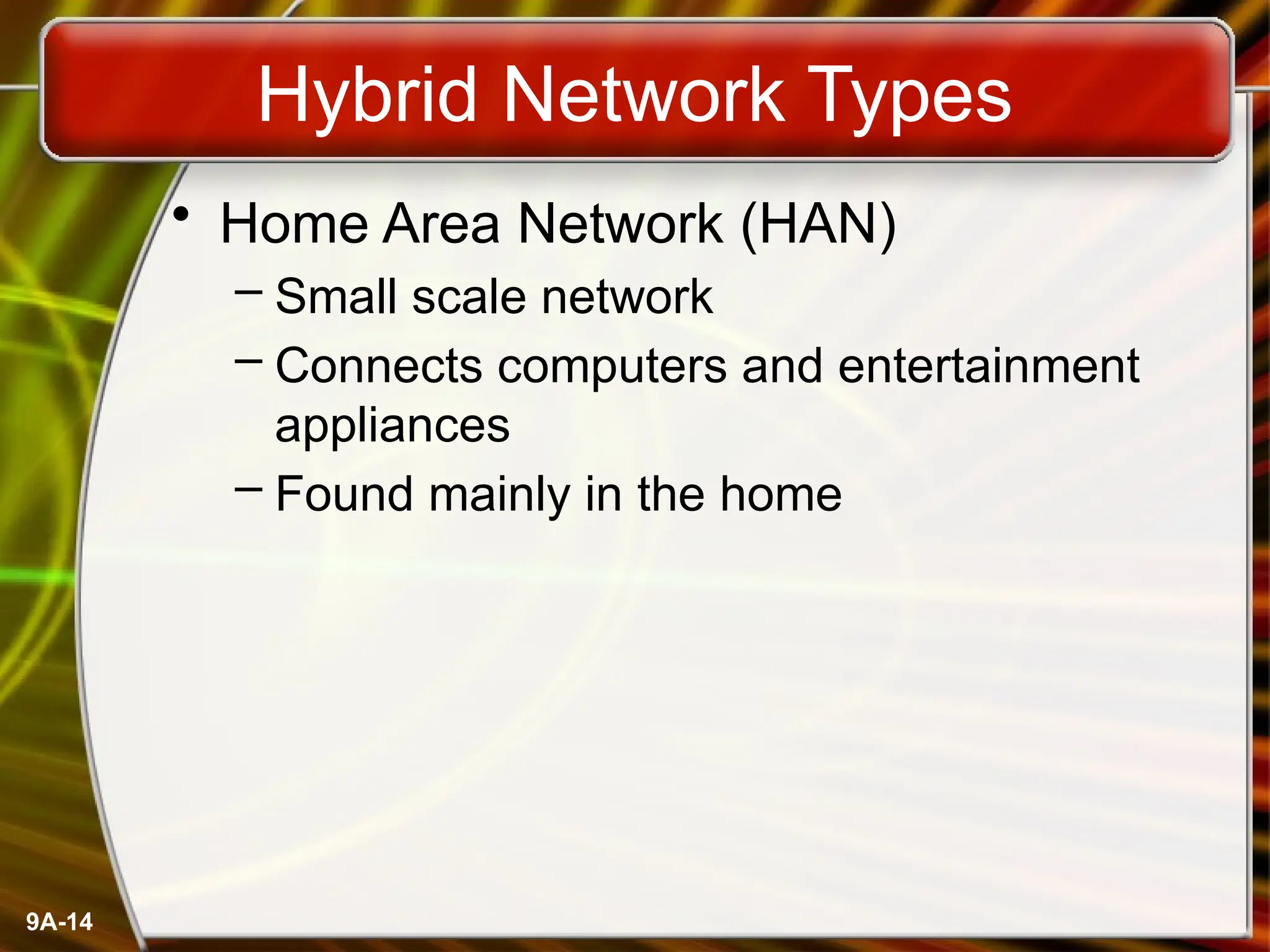 Hybrid Network Types

• Home Area Network (HAN)
  – Small scale network
  – Connects computers and entertainment appliances
  – Found mainly in the home

9A-14